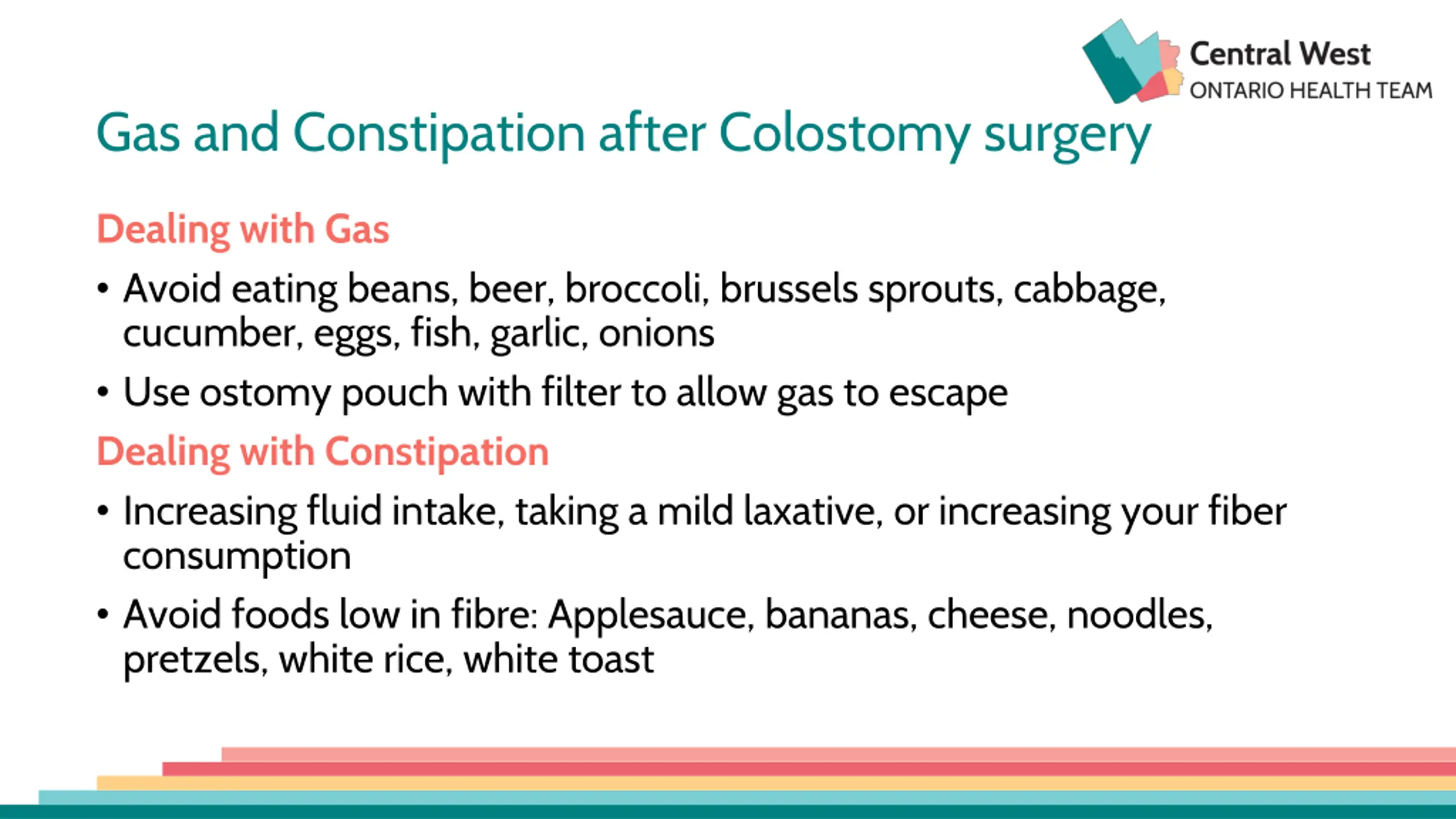 Central West
ONTARIO HEALTH TEAM

Gas and Constipation after Colostomy surgery

Dealing with Gas

• Avoid eating beans, beer, broccoli, brussels sprouts, cabbage, cucumber, eggs, fish, garlic, onions

• Use ostomy pouch with filter to allow gas to escape

Dealing with Constipation

• Increasing fluid intake, taking a mild laxative, or increasing your fiber consumption

• Avoid foods low in fibre: Applesauce, bananas, cheese, noodles, pretzels, white rice, white toast